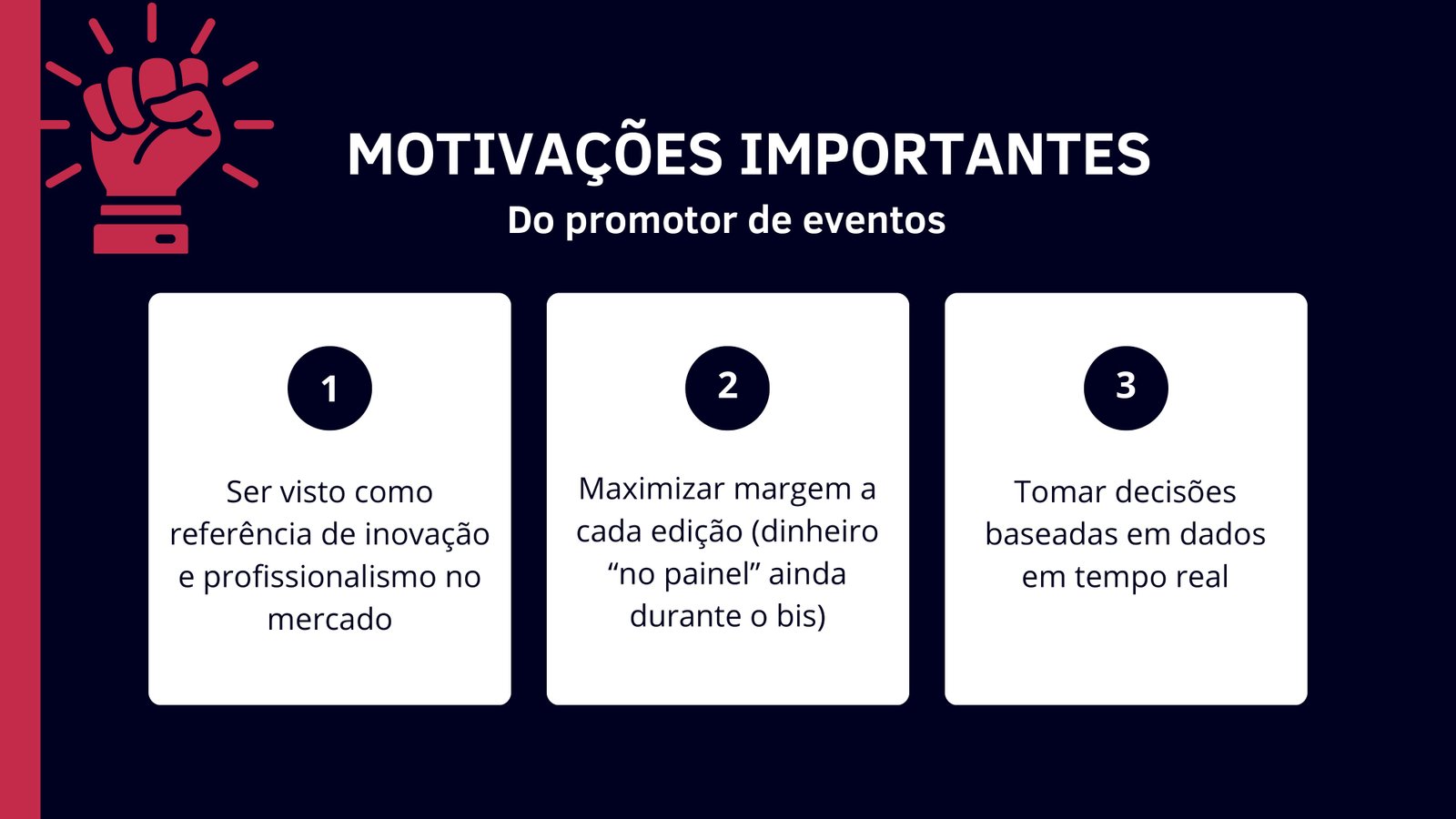 MOTIVAÇÕES IMPORTANTES
Do promotor de eventos

1

Ser visto como referência de inovação e profissionalismo no mercado

2

Maximizar margem a cada edição (dinheiro “no painel” ainda durante o bis)

3

Tomar decisões baseadas em dados em tempo real